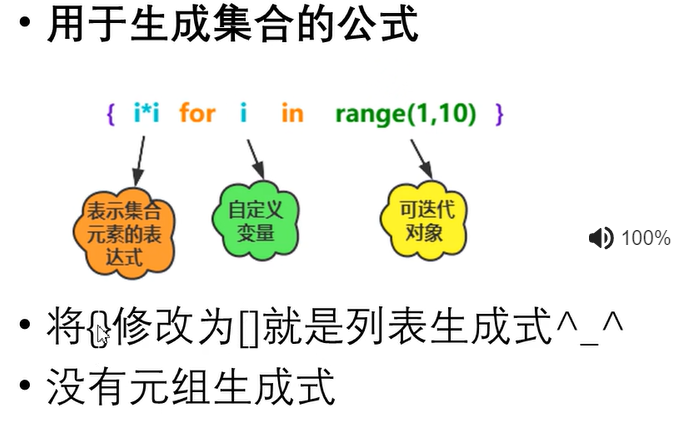 • 用于生成集合的公式

{ i*i for i in range(1,10) }

表示集合元素的表达式

自定义变量

可迭代对象

100%

• 将{}修改为[]就是列表生成式^_^
• 没有元组生成式